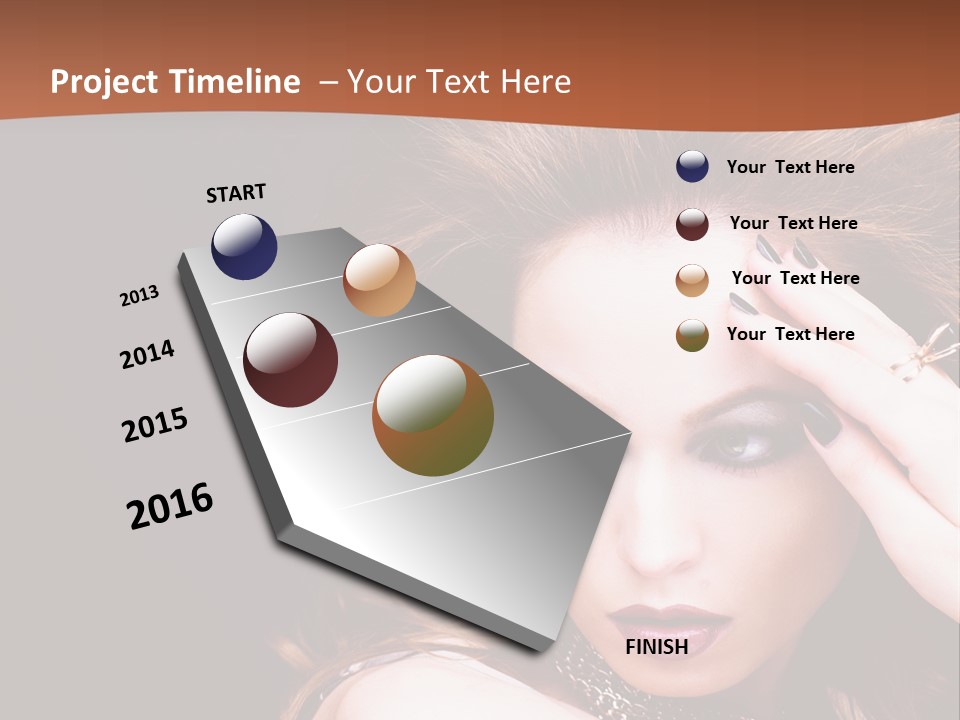 Project Timeline – Your Text Here

START

2013

2014

2015

2016

FINISH

Your Text Here

Your Text Here

Your Text Here

Your Text Here